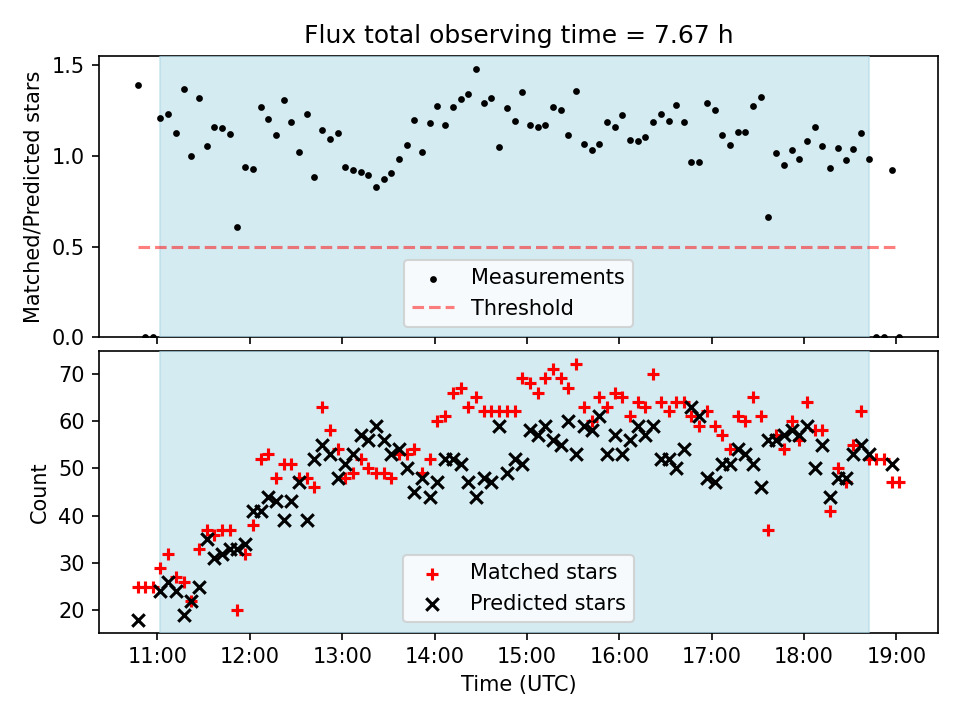 Flux total observing time = 7.67 h

Matched/Predicted stars

1.5
1.0
0.5
0.0

Measurements
Threshold

Count

70
60
50
40
30
20

Matched stars
Predicted stars

11:00
12:00
13:00
14:00
15:00
16:00
17:00
18:00
19:00

Time (UTC)